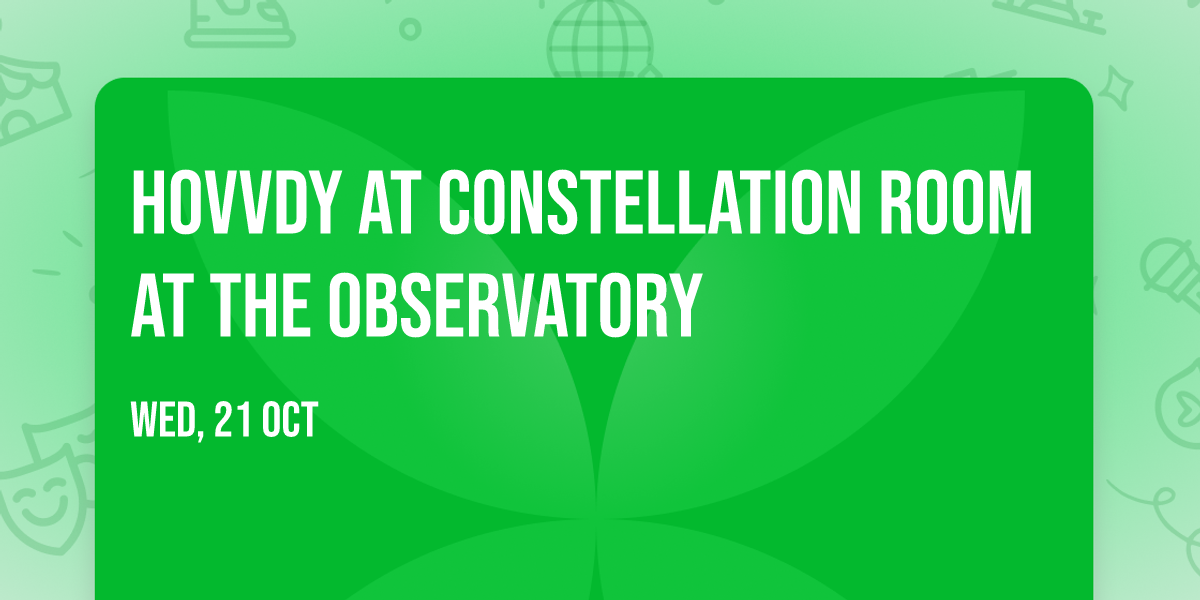 HOVVDY AT CONSTELLATION ROOM AT THE OBSERVATORY

WED, 21 OCT